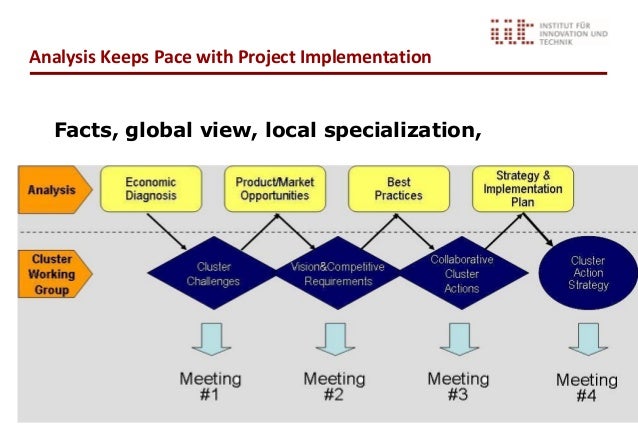 iit INSTITUT FÜR INNOVATION UND TECHNIK

Analysis Keeps Pace with Project Implementation

Facts, global view, local specialization,

Analysis

Economic Diagnosis

Product/Market Opportunities

Best Practices

Strategy & Implementation Plan

Cluster Working Group

Cluster Challenges

Vision&Competitive Requirements

Collaborative Cluster Actions

Cluster Action Strategy

Meeting #1

Meeting #2

Meeting #3

Meeting #4